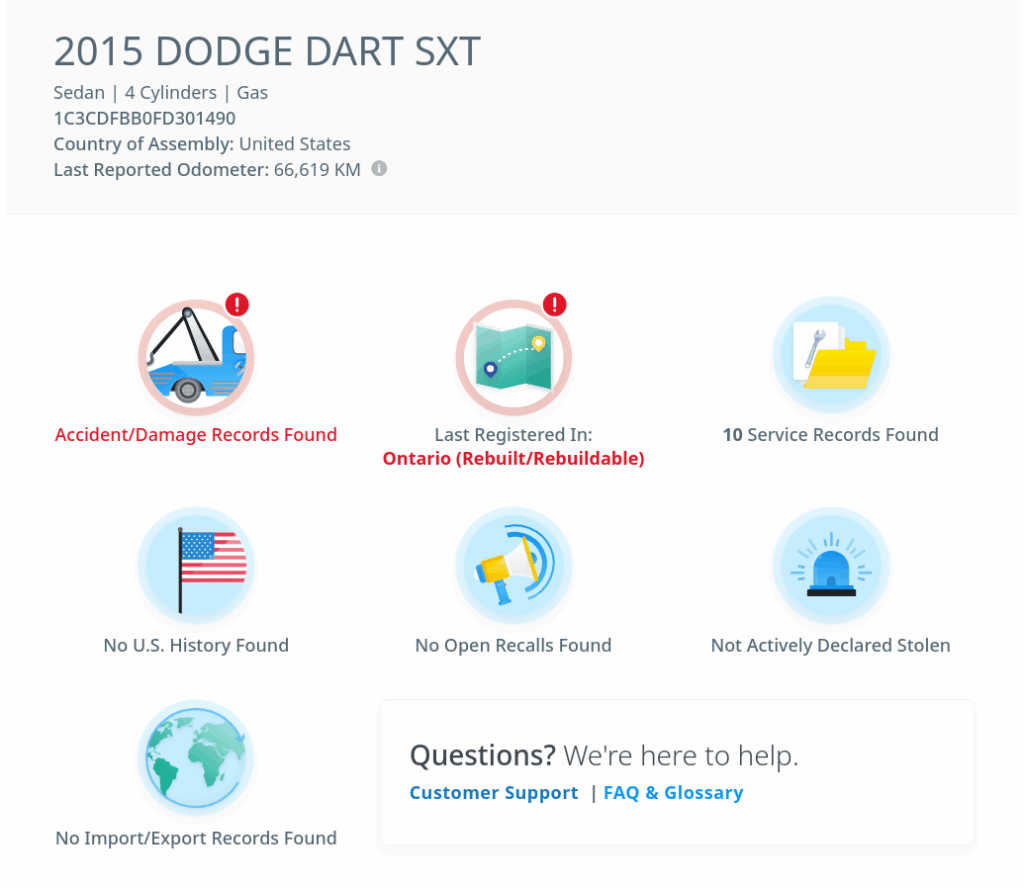 2015 DODGE DART SXT

Sedan | 4 Cylinders | Gas
1C3CDFBB0FD301490
Country of Assembly: United States
Last Reported Odometer: 66,619 KM

Accident/Damage Records Found

Last Registered In:
Ontario (Rebuilt/Rebuildable)

10 Service Records Found

No U.S. History Found

No Open Recalls Found

Not Actively Declared Stolen

No Import/Export Records Found

Questions? We're here to help.
Customer Support | FAQ & Glossary